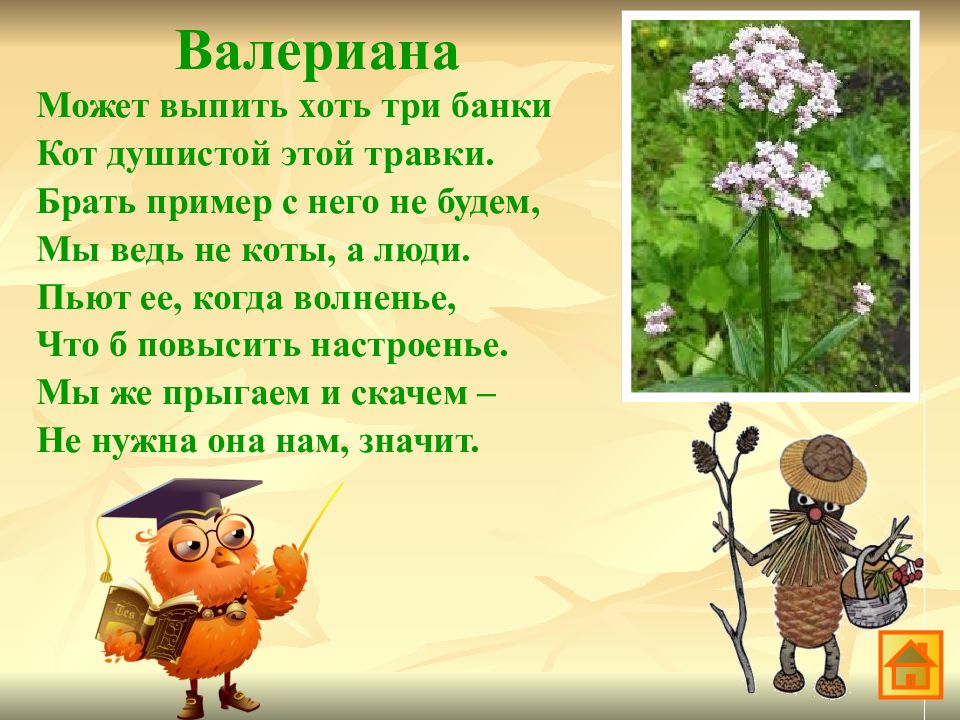 Валериана

Может выпить хоть три банки
Кот душистой этой травки.
Брать пример с него не будем,
Мы ведь не коты, а люди.
Пьют ее, когда волненье,
Что б повысить настроенье.
Мы же прыгаем и скачем –
Не нужна она нам, значит.